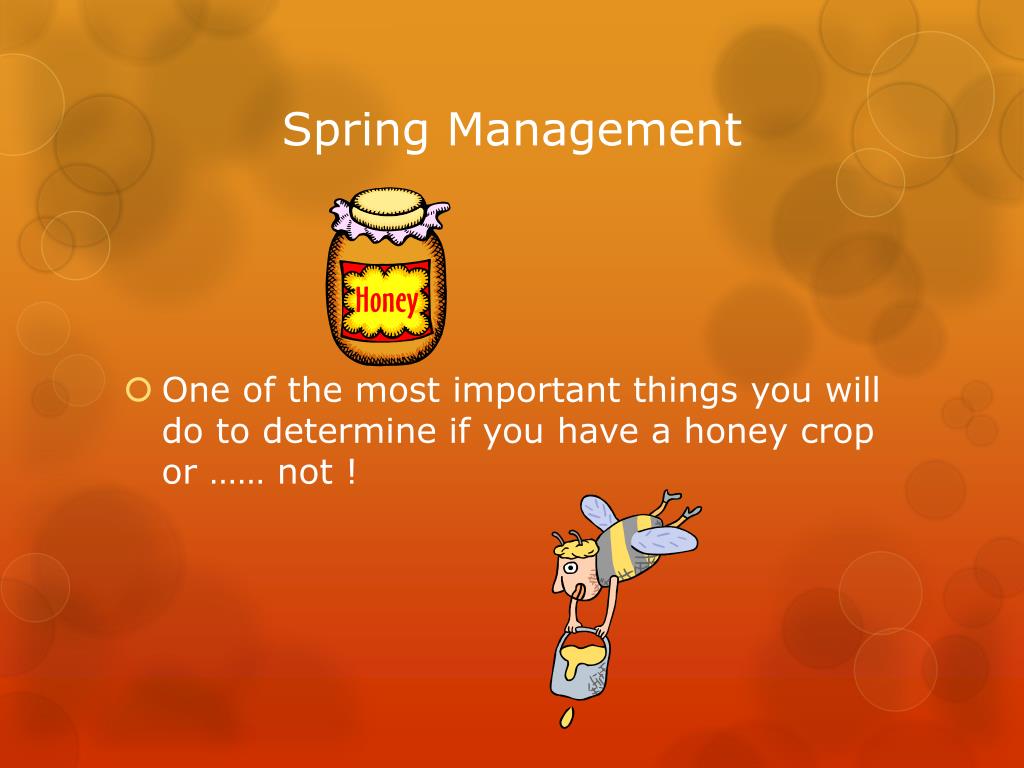 Spring Management

Honey

One of the most important things you will do to determine if you have a honey crop or …… not !